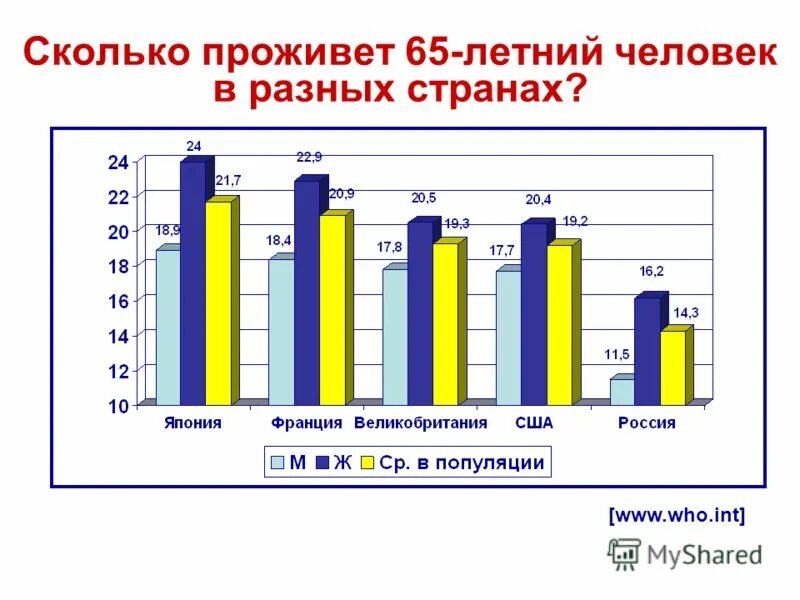 Сколько проживет 65-летний человек в разных странах?

24
22
20
18
16
14
12
10

18,9
24
21,7
18,4
22,9
20,9
17,8
20,5
19,3
17,7
20,4
19,2
11,5
16,2
14,3

Япония
Франция
Великобритания
США
Россия

М
Ж
Ср. в популяции

[www.who.int]

MyShared